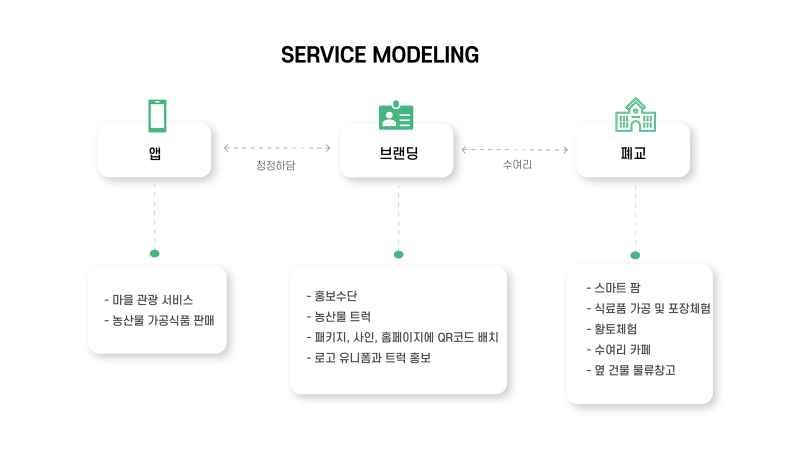 SERVICE MODELING

앱

청정하담

브랜딩

수여리

폐교

- 마을 관광 서비스
- 농산물 가공식품 판매

- 홍보수단
- 농산물 트럭
- 패키지, 사인, 홈페이지에 QR코드 배치
- 로고 유니폼과 트럭 홍보

- 스마트 팜
- 식료품 가공 및 포장체험
- 황토체험
- 수여리 카페
- 옆 건물 물류창고